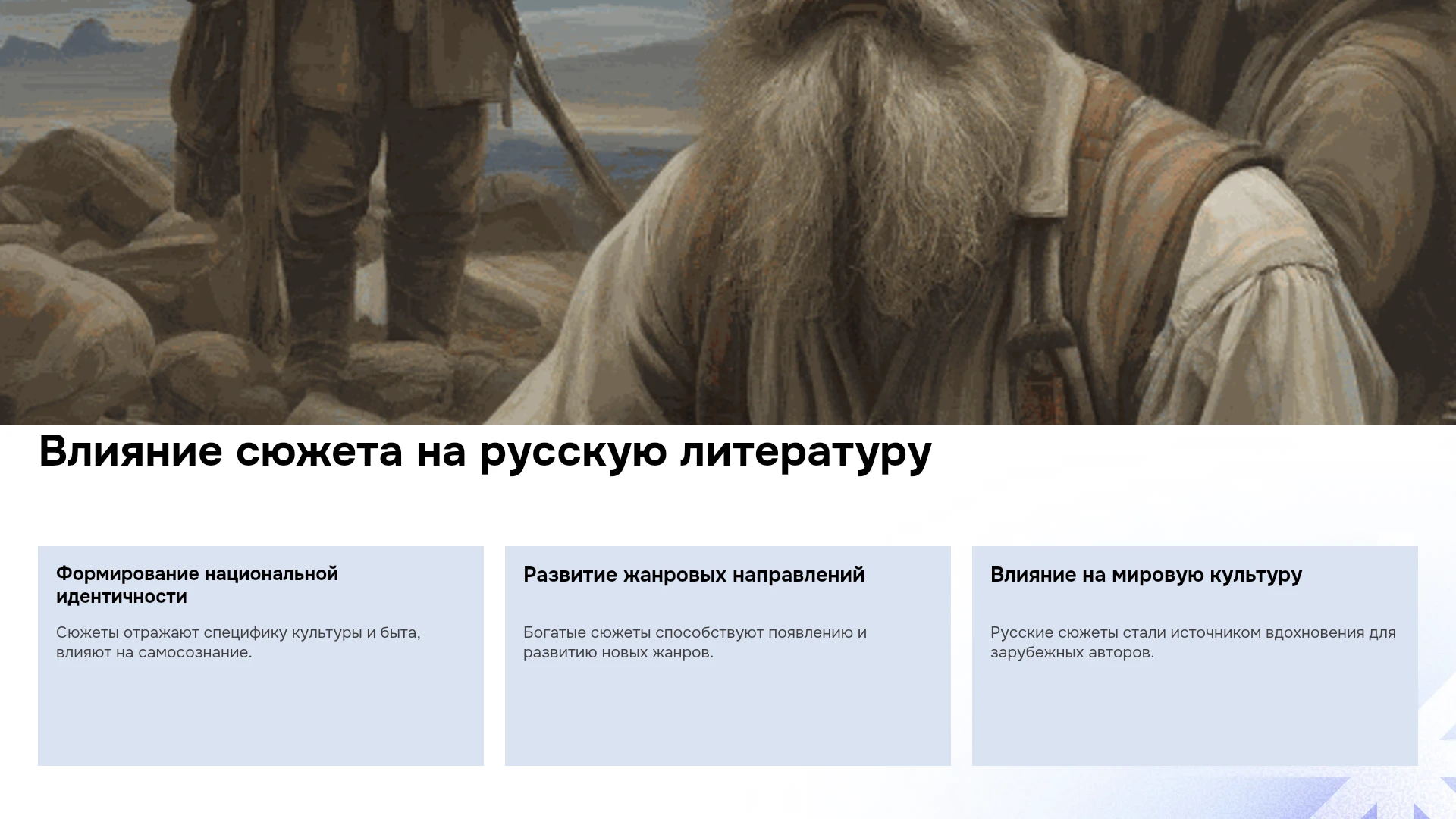 Влияние сюжета на русскую литературу

Формирование национальной идентичности

Сюжеты отражают специфику культуры и быта, влияют на самосознание.

Развитие жанровых направлений

Богатые сюжеты способствуют появлению и развитию новых жанров.

Влияние на мировую культуру

Русские сюжеты стали источником вдохновения для зарубежных авторов.